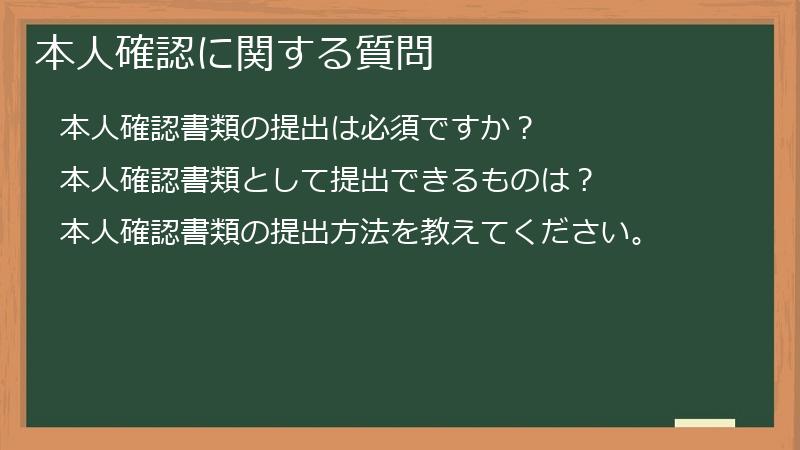 本人確認に関する質問

本人確認書類の提出は必須ですか？

本人確認書類として提出できるものは？

本人確認書類の提出方法を教えてください。